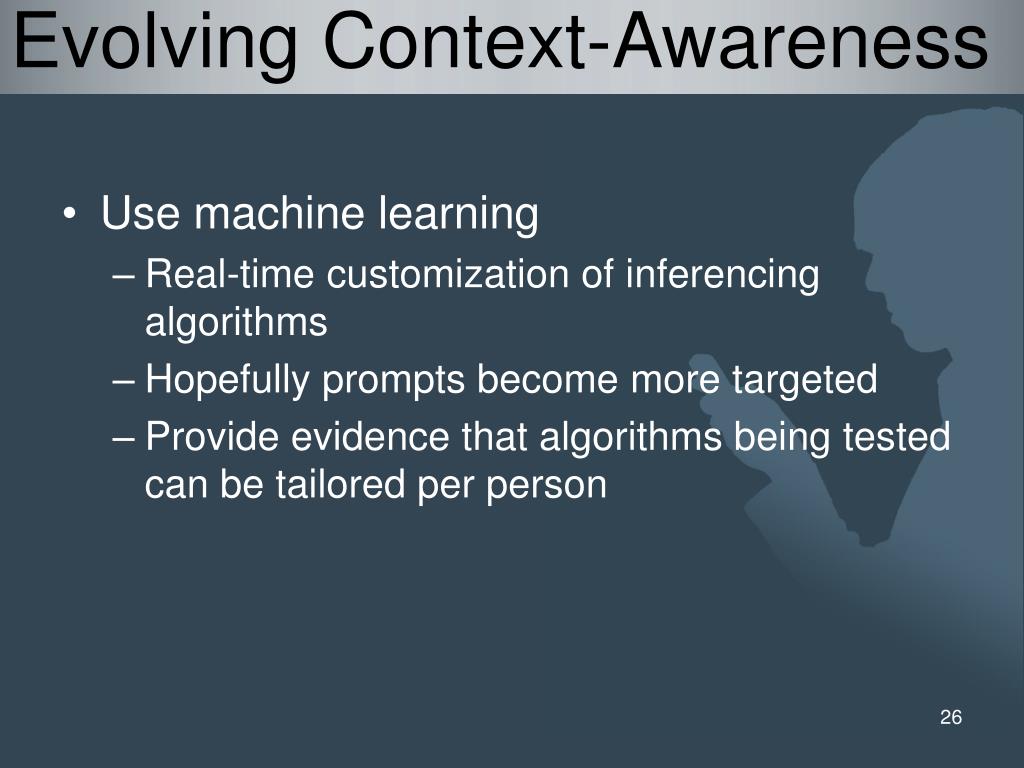 Evolving Context-Awareness

• Use machine learning
– Real-time customization of inferencing algorithms
– Hopefully prompts become more targeted
– Provide evidence that algorithms being tested can be tailored per person

26